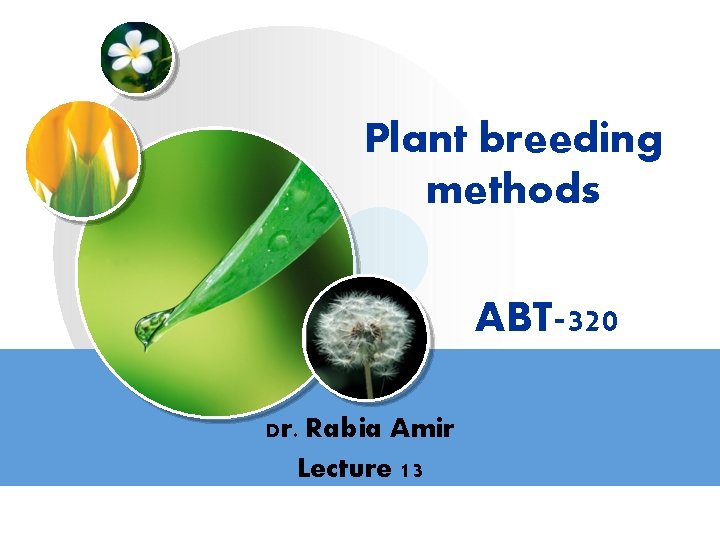 Plant breeding methods

ABT-320

Dr. Rabia Amir

Lecture 13